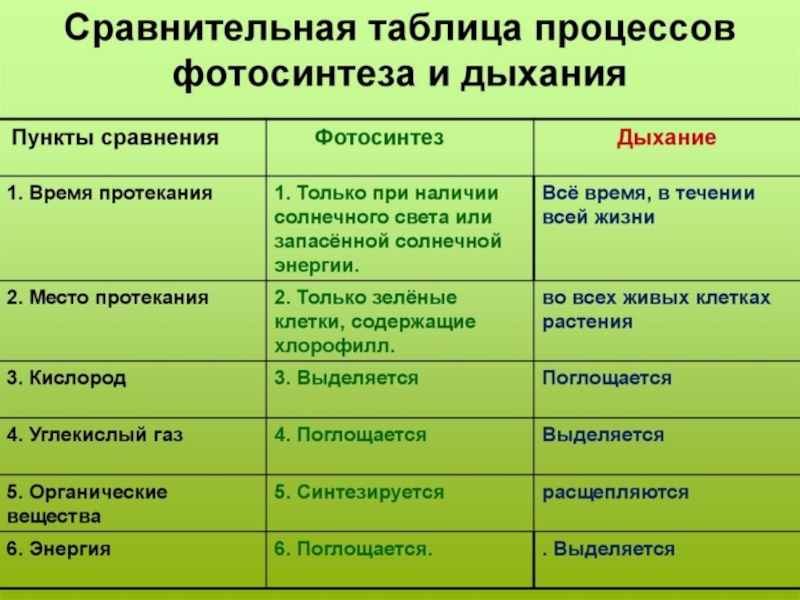 Сравнительная таблица процессов фотосинтеза и дыхания

| Пункты сравнения | Фотосинтез | Дыхание |
|---|---|---|
| 1. Время протекания | 1. Только при наличии солнечного света или запасённой солнечной энергии. | Всё время, в течении всей жизни |
| 2. Место протекания | 2. Только зелёные клетки, содержащие хлорофилл. | во всех живых клетках растения |
| 3. Кислород | 3. Выделяется | Поглощается |
| 4. Углекислый газ | 4. Поглощается | Выделяется |
| 5. Органические вещества | 5. Синтезируется | расщепляются |
| 6. Энергия | 6. Поглощается. | . Выделяется |